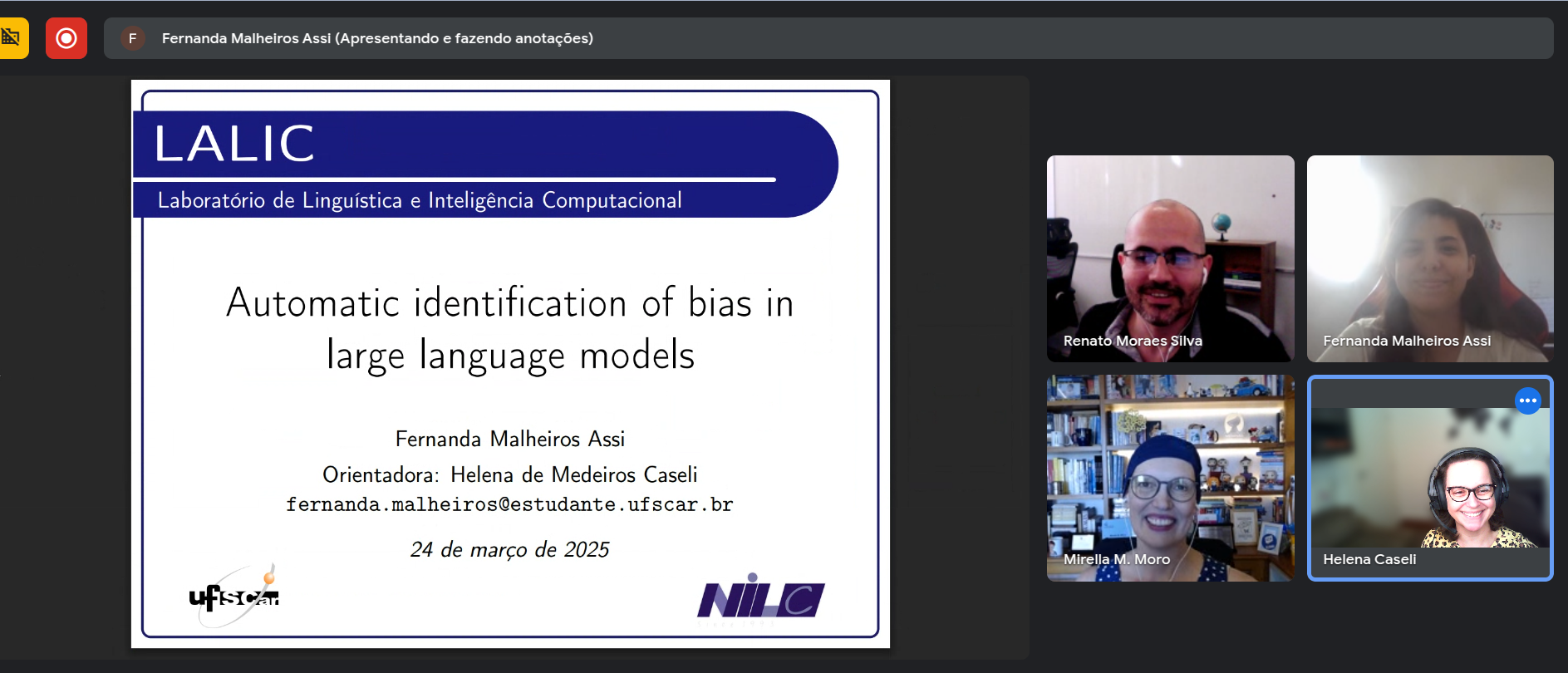 F Fernanda Malheiros Assi (Apresentando e fazendo anotações)

LALIC

Laboratório de Linguística e Inteligência Computacional

Automatic identification of bias in large language models

Fernanda Malheiros Assi

Orientadora: Helena de Medeiros Caseli

fernanda.malheiros@estudante.ufscar.br

24 de março de 2025

ufscar

NILC

Renato Moraes Silva

Fernanda Malheiros Assi

Mirella M. Moro

Helena Caseli